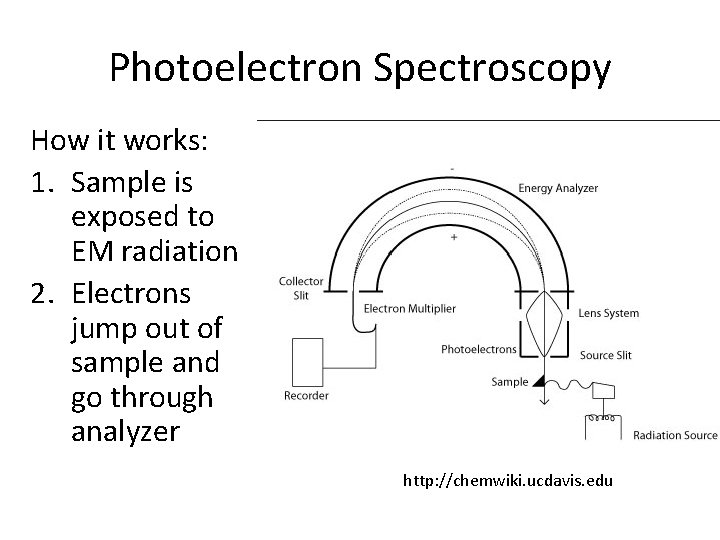 Photoelectron Spectroscopy

How it works:

1. Sample is exposed to EM radiation
2. Electrons jump out of sample and go through analyzer

-

Energy Analyzer

+

Collector Slit

Electron Multiplier

Lens System

Photoelectrons

Source Slit

Sample

Recorder

Radiation Source

http://chemwiki.ucdavis.edu